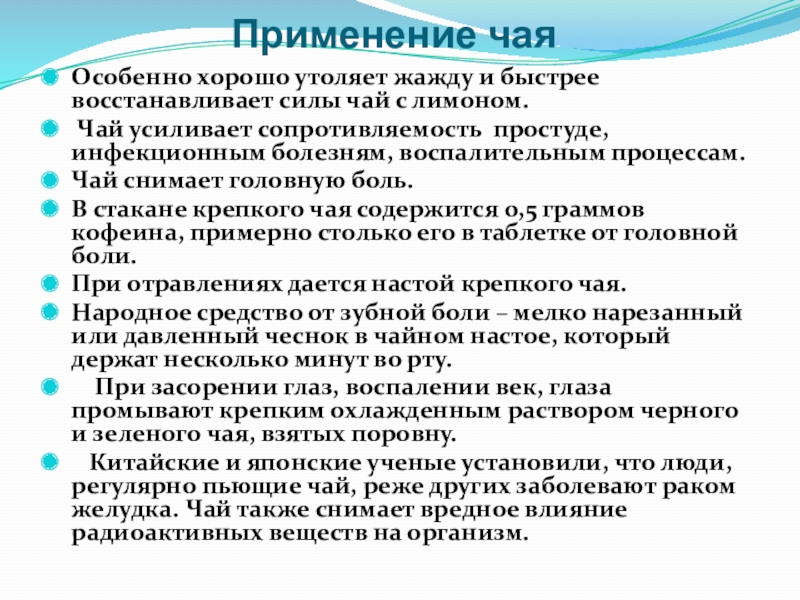 Применение чая

Особенно хорошо утоляет жажду и быстрее восстанавливает силы чай с лимоном.

Чай усиливает сопротивляемость простуде, инфекционным болезням, воспалительным процессам.

Чай снимает головную боль.

В стакане крепкого чая содержится 0,5 граммов кофеина, примерно столько его в таблетке от головной боли.

При отравлениях дается настой крепкого чая.

Народное средство от зубной боли – мелко нарезанный или давленный чеснок в чайном настое, который держат несколько минут во рту.

При засорении глаз, воспалении век, глаза промывают крепким охлажденным раствором черного и зеленого чая, взятых поровну.

Китайские и японские ученые установили, что люди, регулярно пьющие чай, реже других заболевают раком желудка. Чай также снимает вредное влияние радиоактивных веществ на организм.